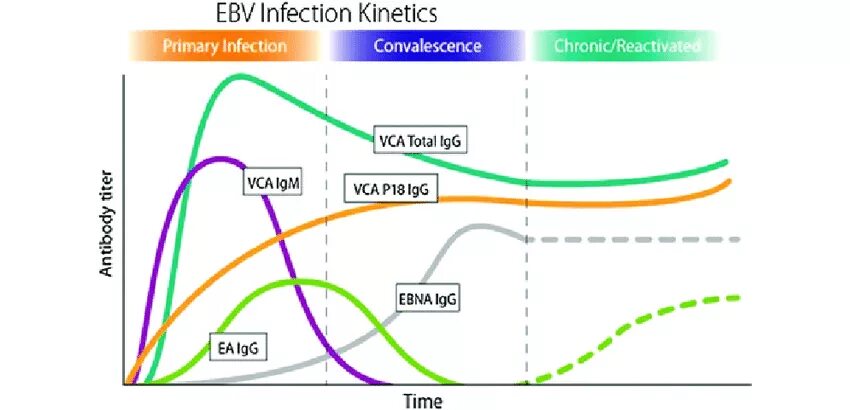 EBV Infection Kinetics

Primary Infection
Convalescence
Chronic/Reactivated

Antibody titer

VCA Total IgG
VCA IgM
VCA P18 IgG
EBNA IgG
EA IgG

Time